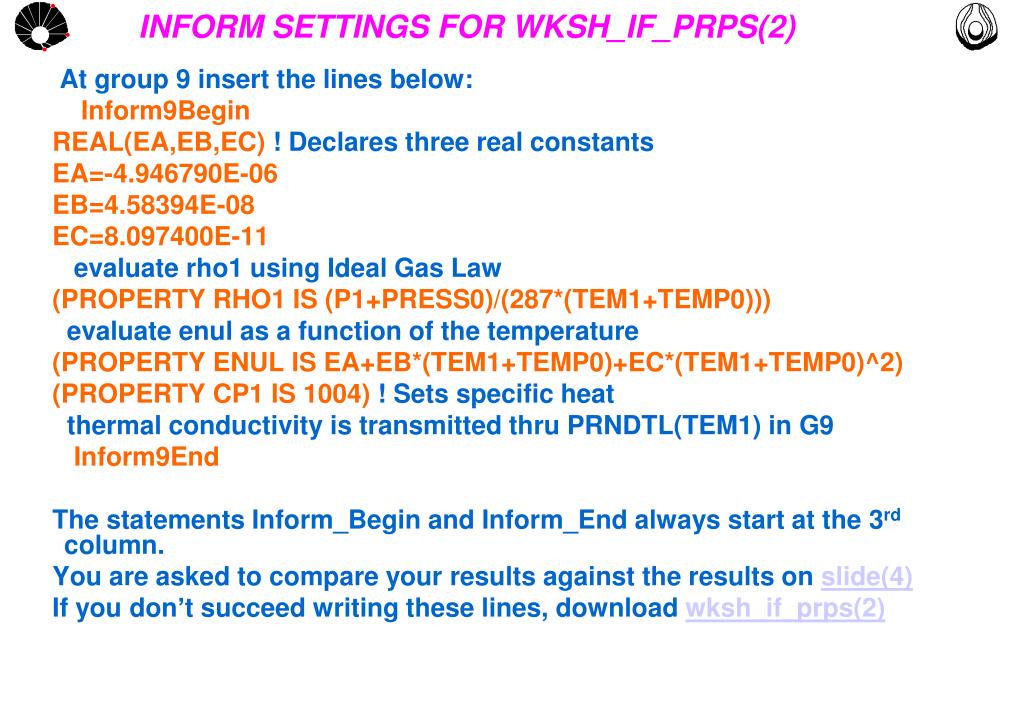 INFORM SETTINGS FOR WKSH_IF_PRPS(2)

At group 9 insert the lines below:
Inform9Begin
REAL(EA,EB,EC) ! Declares three real constants
EA=-4.946790E-06
EB=4.58394E-08
EC=8.097400E-11
evaluate rho1 using Ideal Gas Law
(PROPERTY RHO1 IS (P1+PRESS0)/(287*(TEM1+TEMP0)))
evaluate enul as a function of the temperature
(PROPERTY ENUL IS EA+EB*(TEM1+TEMP0)+EC*(TEM1+TEMP0)^2)
(PROPERTY CP1 IS 1004) ! Sets specific heat
thermal conductivity is transmitted thru PRNDTL(TEM1) in G9
Inform9End

The statements Inform_Begin and Inform_End always start at the 3$^{rd}$ column.
You are asked to compare your results against the results on slide(4)
If you don’t succeed writing these lines, download wksh_if_prps(2)